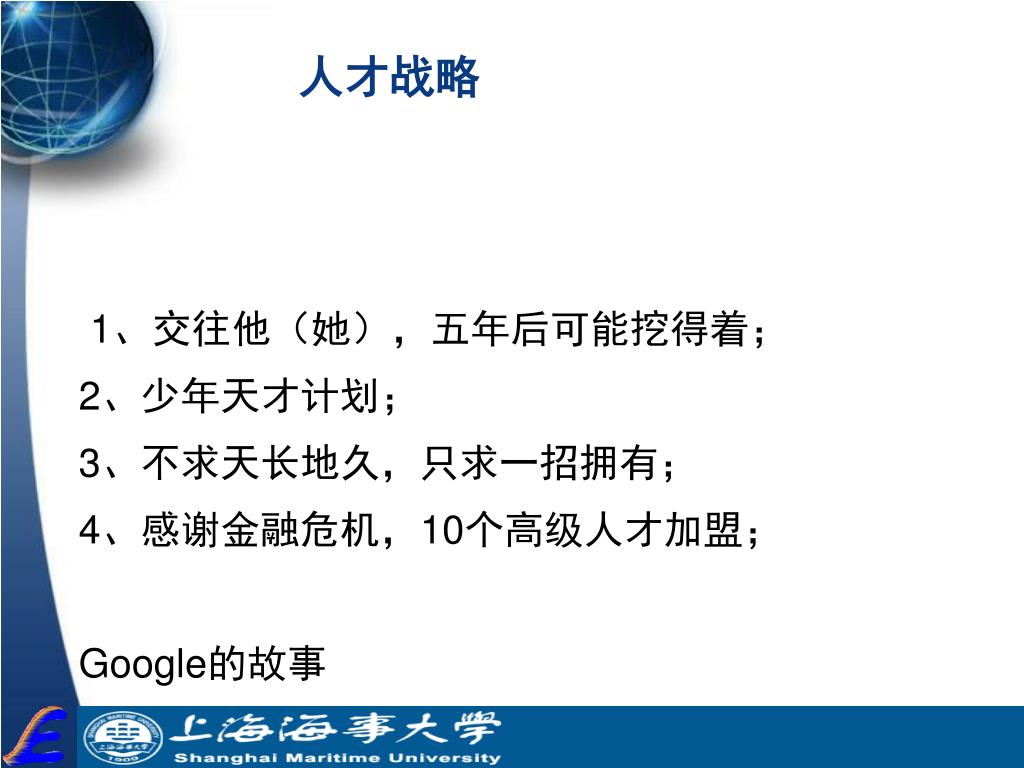 人才战略

1、交往他（她），五年后可能挖得着；

2、少年天才计划；

3、不求天长地久，只求一招拥有；

4、感谢金融危机，10个高级人才加盟；

Google的故事

SHANGHAI MARITIME UNIVERSITY
上海海事大学
1909

上海海事大学
Shanghai Maritime University